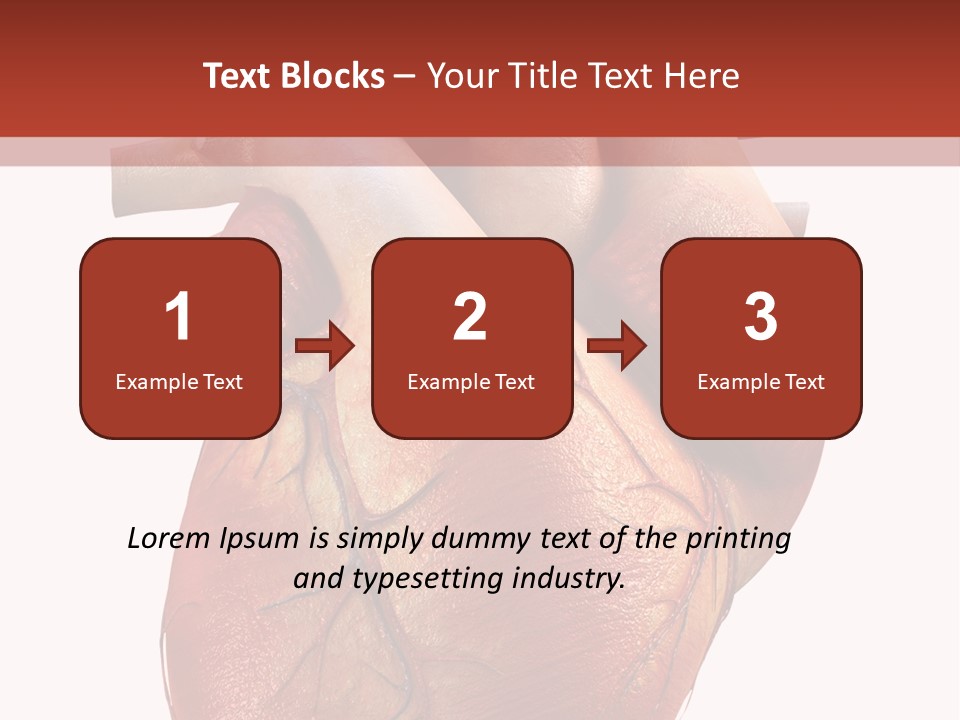 Text Blocks – Your Title Text Here

1
Example Text

2
Example Text

3
Example Text

Lorem Ipsum is simply dummy text of the printing and typesetting industry.